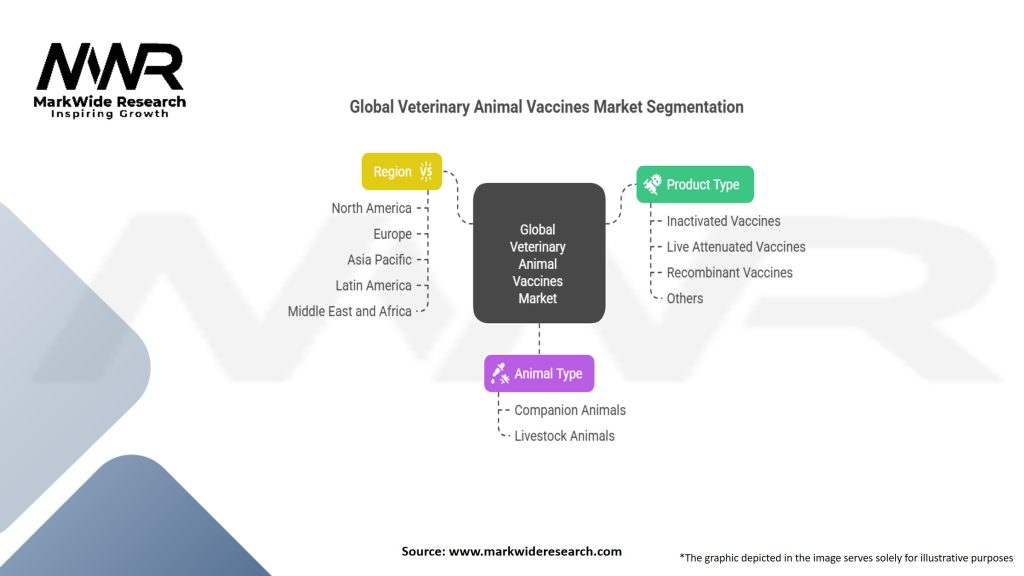 MWR
MarkWide Research
Inspiring Growth

Global Veterinary Animal Vaccines Market Segmentation

Region
North America
Europe
Asia Pacific
Latin America
Middle East and Africa

Global Veterinary Animal Vaccines Market

Product Type
Inactivated Vaccines
Live Attenuated Vaccines
Recombinant Vaccines
Others

Animal Type
Companion Animals
Livestock Animals

Source: www.markwideresearch.com

*The graphic depicted in the image serves solely for illustrative purposes